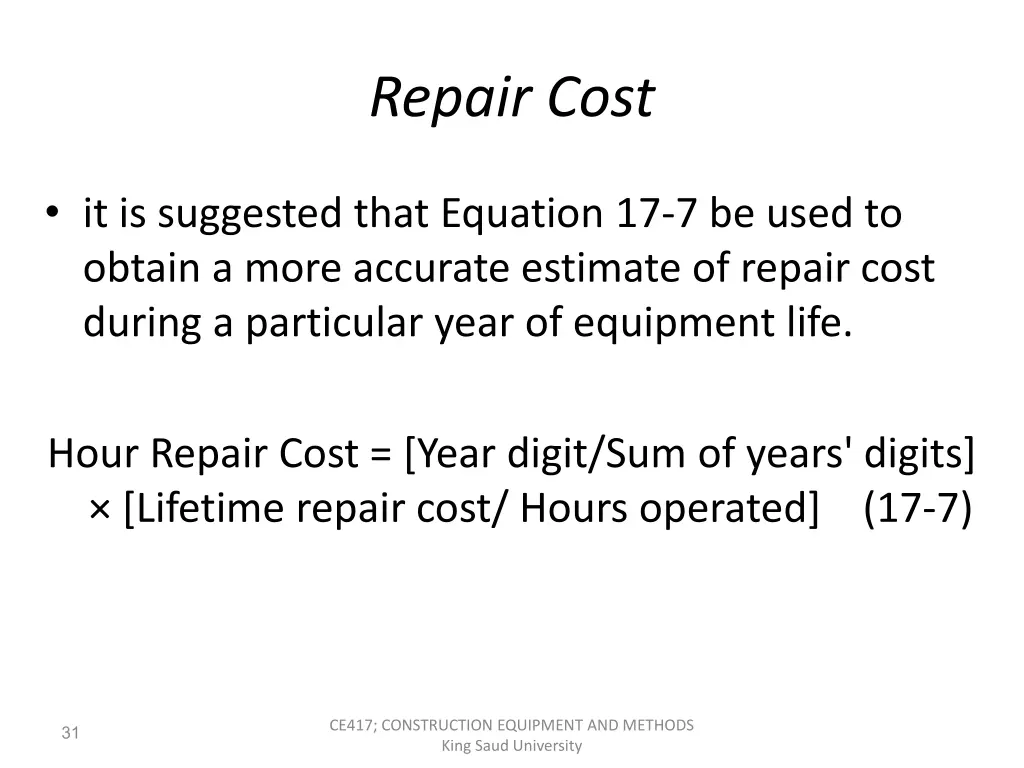 Repair Cost

• it is suggested that Equation 17-7 be used to obtain a more accurate estimate of repair cost during a particular year of equipment life.

Hour Repair Cost = [Year digit/Sum of years' digits] × [Lifetime repair cost/ Hours operated] (17-7)

31

CE417; CONSTRUCTION EQUIPMENT AND METHODS
King Saud University